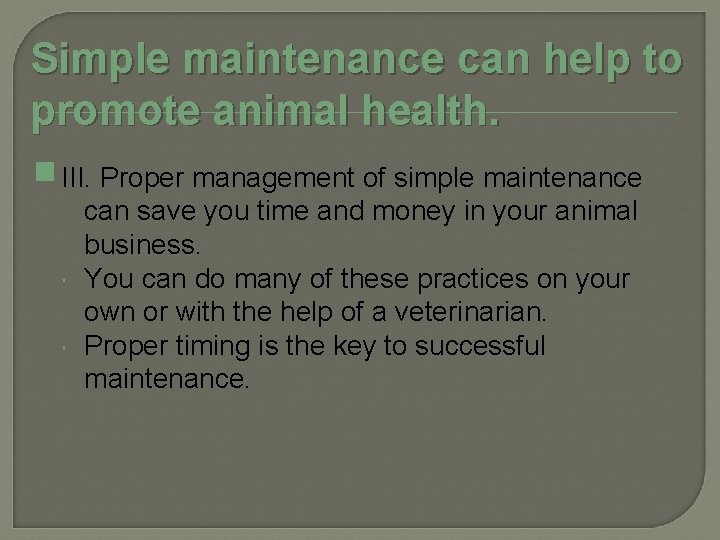 Simple maintenance can help to promote animal health.

III. Proper management of simple maintenance can save you time and money in your animal business.

You can do many of these practices on your own or with the help of a veterinarian.

Proper timing is the key to successful maintenance.